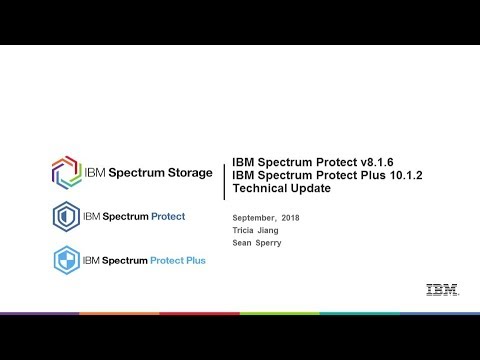 IBM Spectrum Storage

IBM Spectrum Protect

IBM Spectrum Protect Plus

IBM Spectrum Protect v8.1.6
IBM Spectrum Protect Plus 10.1.2
Technical Update

September, 2018
Tricia Jiang
Sean Sperry

IBM.